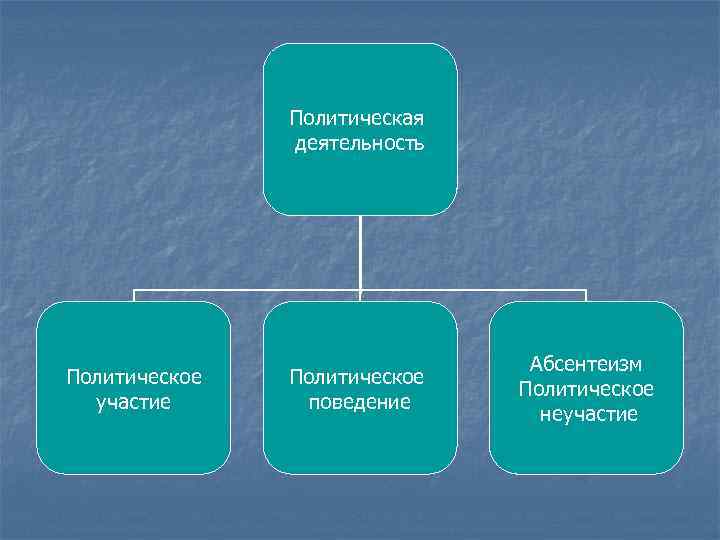 Политическая деятельность

Политическое участие

Политическое поведение

Абсентеизм Политическое неучастие